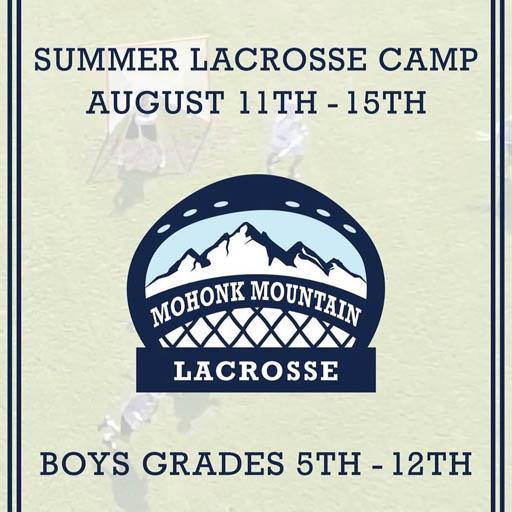 SUMMER LACROSSE CAMP
AUGUST 11TH - 15TH

MOHONK MOUNTAIN
LACROSSE

BOYS GRADES 5TH - 12TH